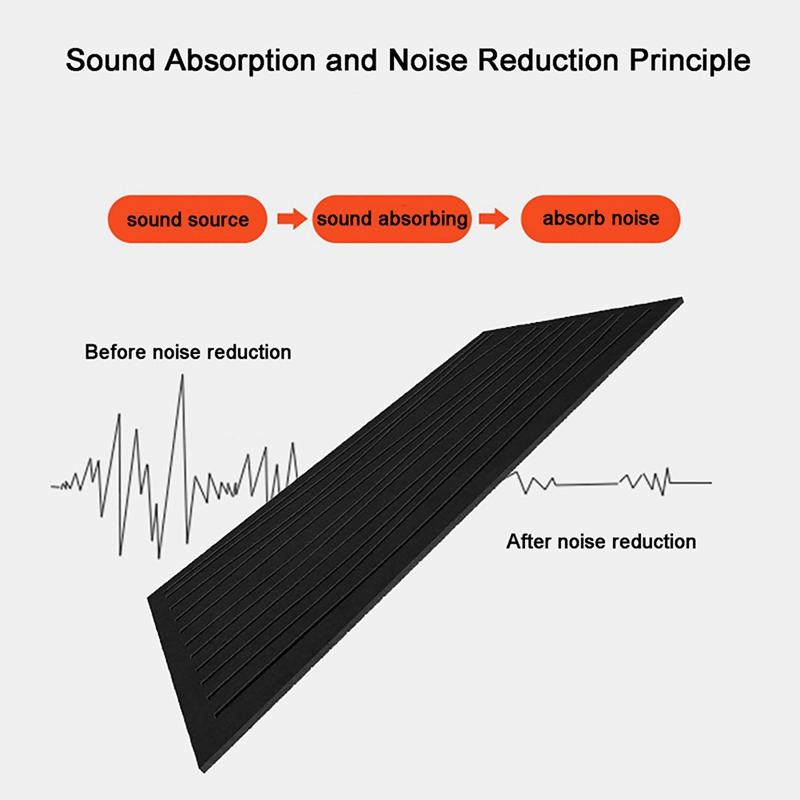 Sound Absorption and Noise Reduction Principle

sound source

sound absorbing

absorb noise

Before noise reduction

After noise reduction